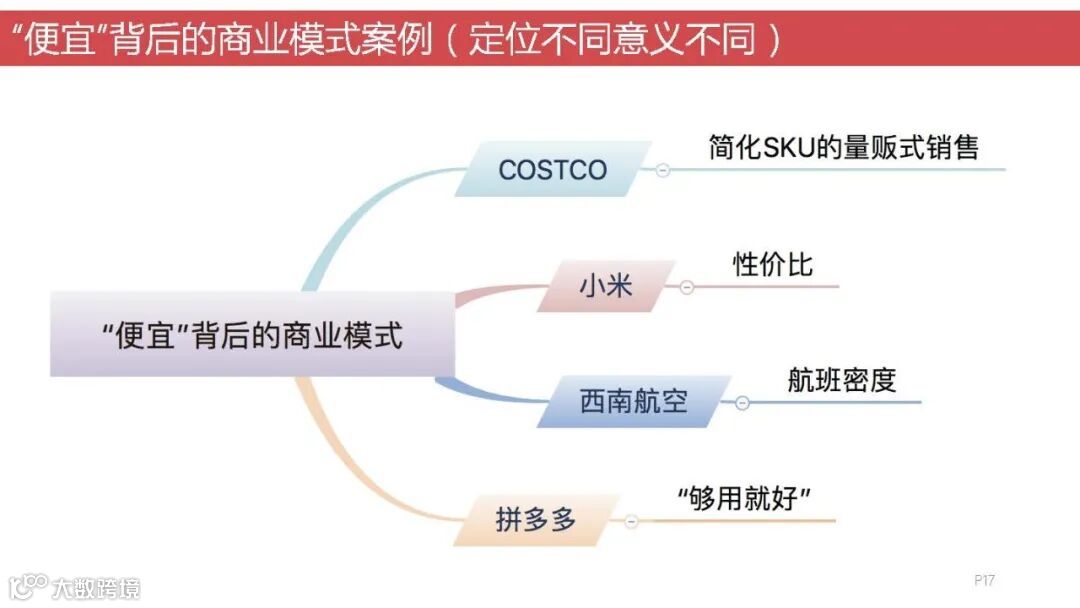 “便宜”背后的商业模式案例（定位不同意义不同）

“便宜”背后的商业模式

COSTCO
简化SKU的量贩式销售

小米
性价比

西南航空
航班密度

拼多多
“够用就好”

大数跨境

P17